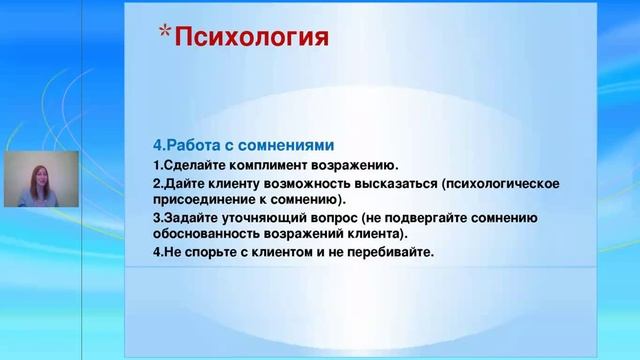 *Психология

4.Работа с сомнениями

1.Сделайте комплимент возражению.
2.Дайте клиенту возможность высказаться (психологическое присоединение к сомнению).
3.Задайте уточняющий вопрос (не подвергайте сомнению обоснованность возражений клиента).
4.Не спорьте с клиентом и не перебивайте.